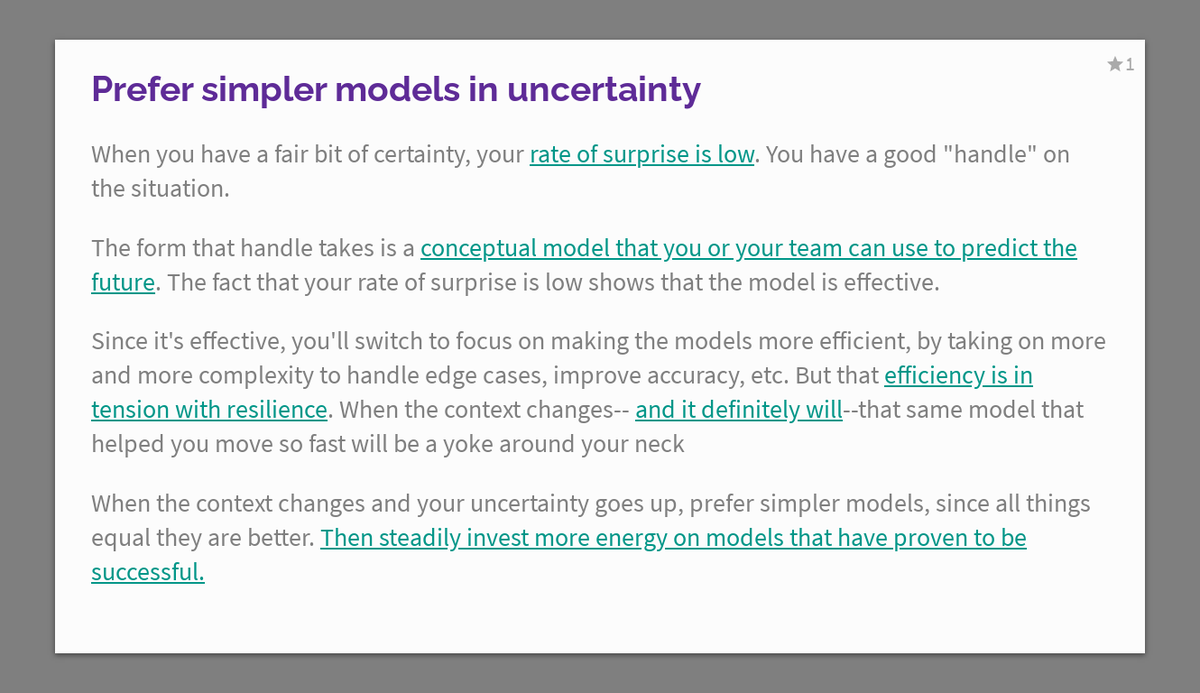 ★1

Prefer simpler models in uncertainty

When you have a fair bit of certainty, your rate of surprise is low. You have a good "handle" on the situation.

The form that handle takes is a conceptual model that you or your team can use to predict the future. The fact that your rate of surprise is low shows that the model is effective.

Since it's effective, you'll switch to focus on making the models more efficient, by taking on more and more complexity to handle edge cases, improve accuracy, etc. But that efficiency is in tension with resilience. When the context changes-- and it definitely will--that same model that helped you move so fast will be a yoke around your neck

When the context changes and your uncertainty goes up, prefer simpler models, since all things equal they are better. Then steadily invest more energy on models that have proven to be successful.